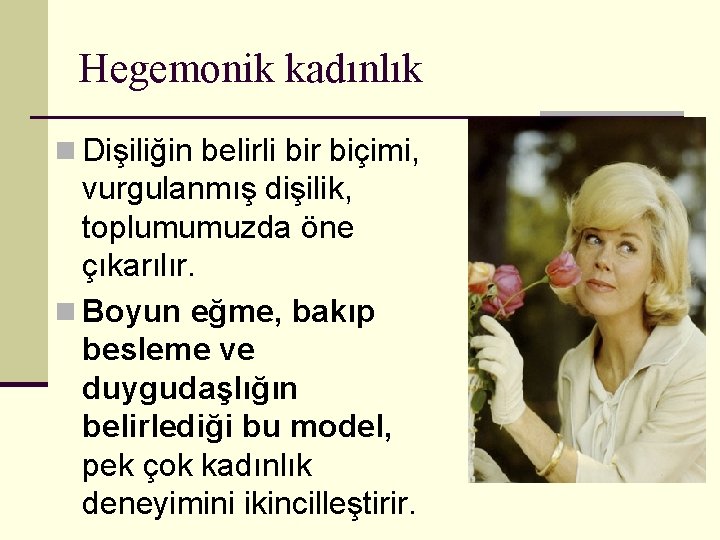 Hegemonik kadınlık

Dişiliğin belirli bir biçimi, vurgulanmış dişilik, toplumumuzda öne çıkarılır.

Boyun eğme, bakıp besleme ve duygudaşlığın belirlediği bu model, pek çok kadınlık deneyimini ikincilleştirir.